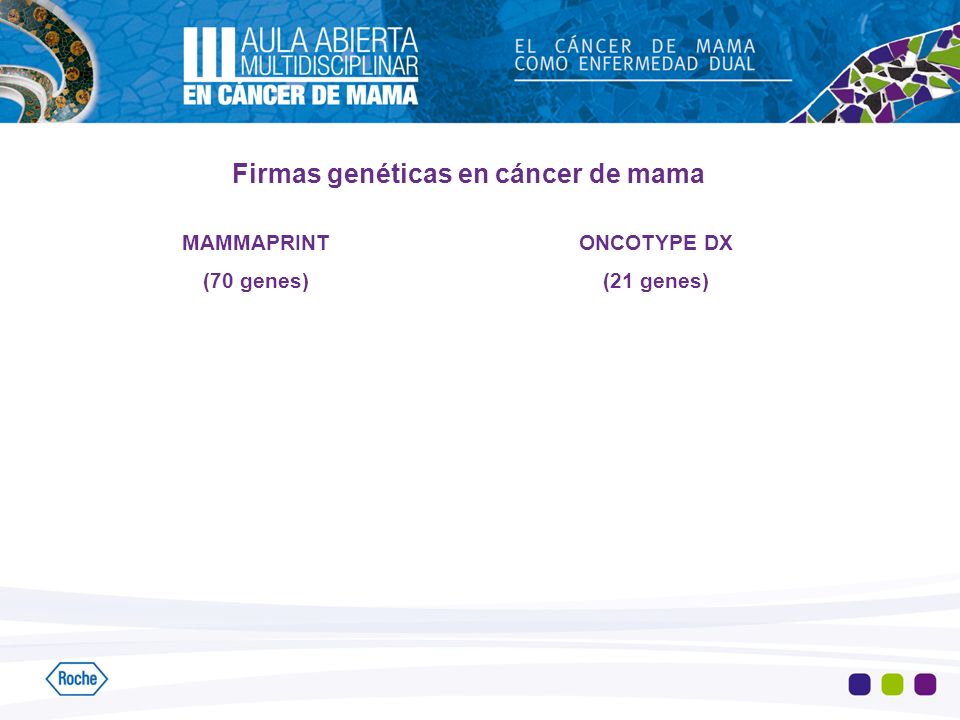 III AULA ABIERTA MULTIDISCIPLINAR EN CÁNCER DE MAMA

EL CÁNCER DE MAMA COMO ENFERMEDAD DUAL

Firmas genéticas en cáncer de mama

MAMMAPRINT
(70 genes)

ONCOTYPE DX
(21 genes)

Roche